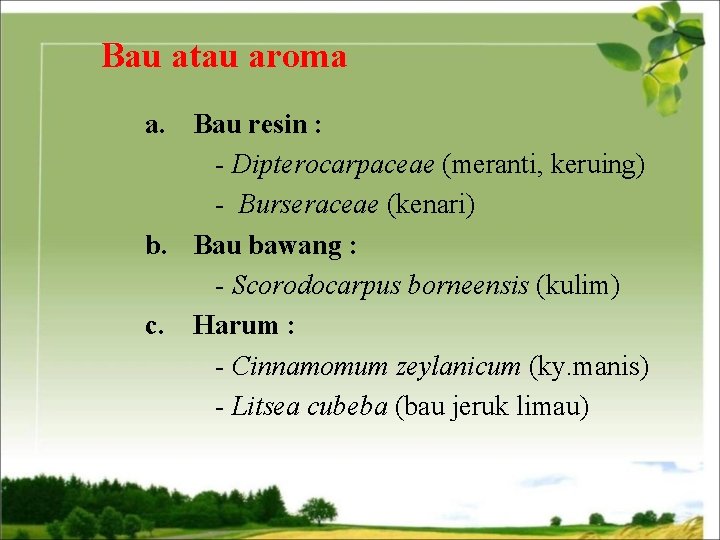 Bau atau aroma

a. Bau resin :
- Dipterocarpaceae (meranti, keruing)
- Burseraceae (kenari)

b. Bau bawang :
- Scorodocarpus borneensis (kulim)

c. Harum :
- Cinnamomum zeylanicum (ky.manis)
- Litsea cubeba (bau jeruk limau)